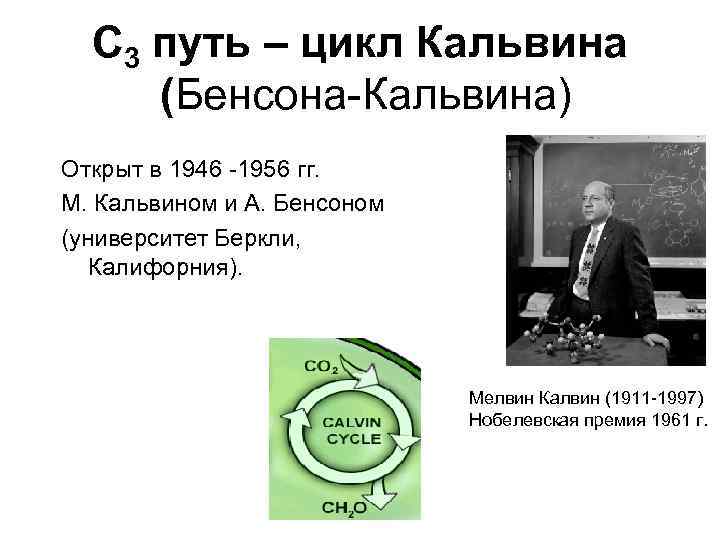 $C_3$ путь – цикл Кальвина (Бенсона-Кальвина)

Открыт в 1946 -1956 гг.
М. Кальвином и А. Бенсоном
(университет Беркли, Калифорния).

$CO_2$

CALVIN CYCLE

$CH_2O$

Мелвин Калвин (1911-1997)
Нобелевская премия 1961 г.